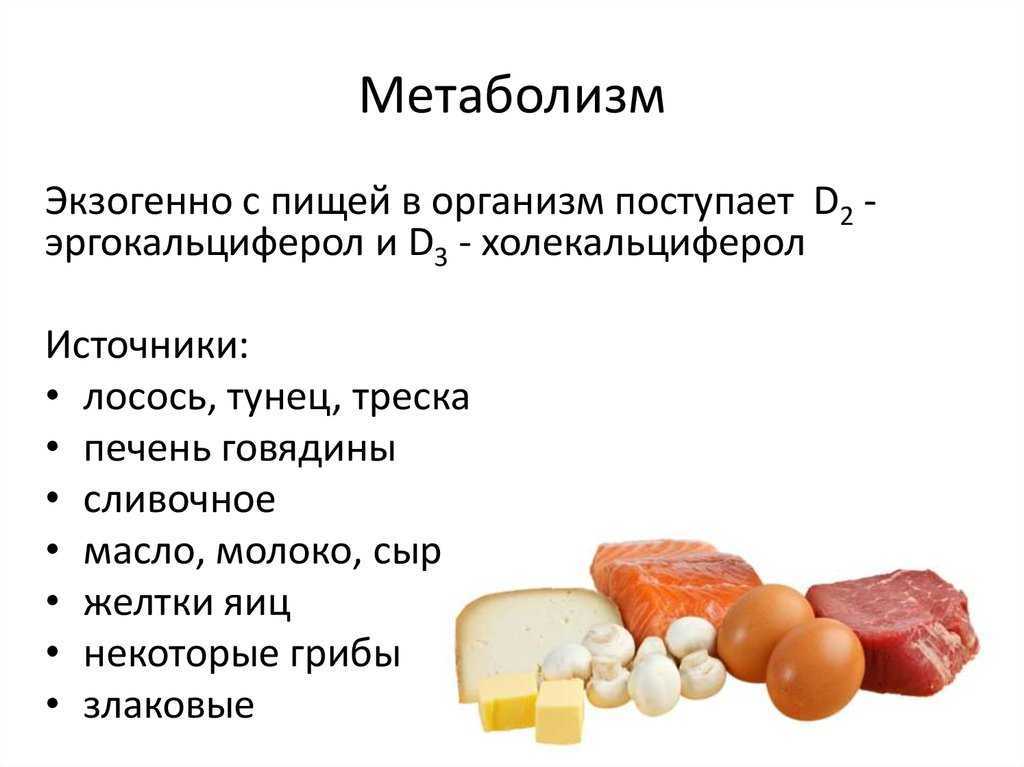 Метаболизм

Экзогенно с пищей в организм поступает $D_2$ - эргокальциферол и $D_3$ - холекальциферол

Источники:
• лосось, тунец, треска
• печень говядины
• сливочное
• масло, молоко, сыр
• желтки яиц
• некоторые грибы
• злаковые